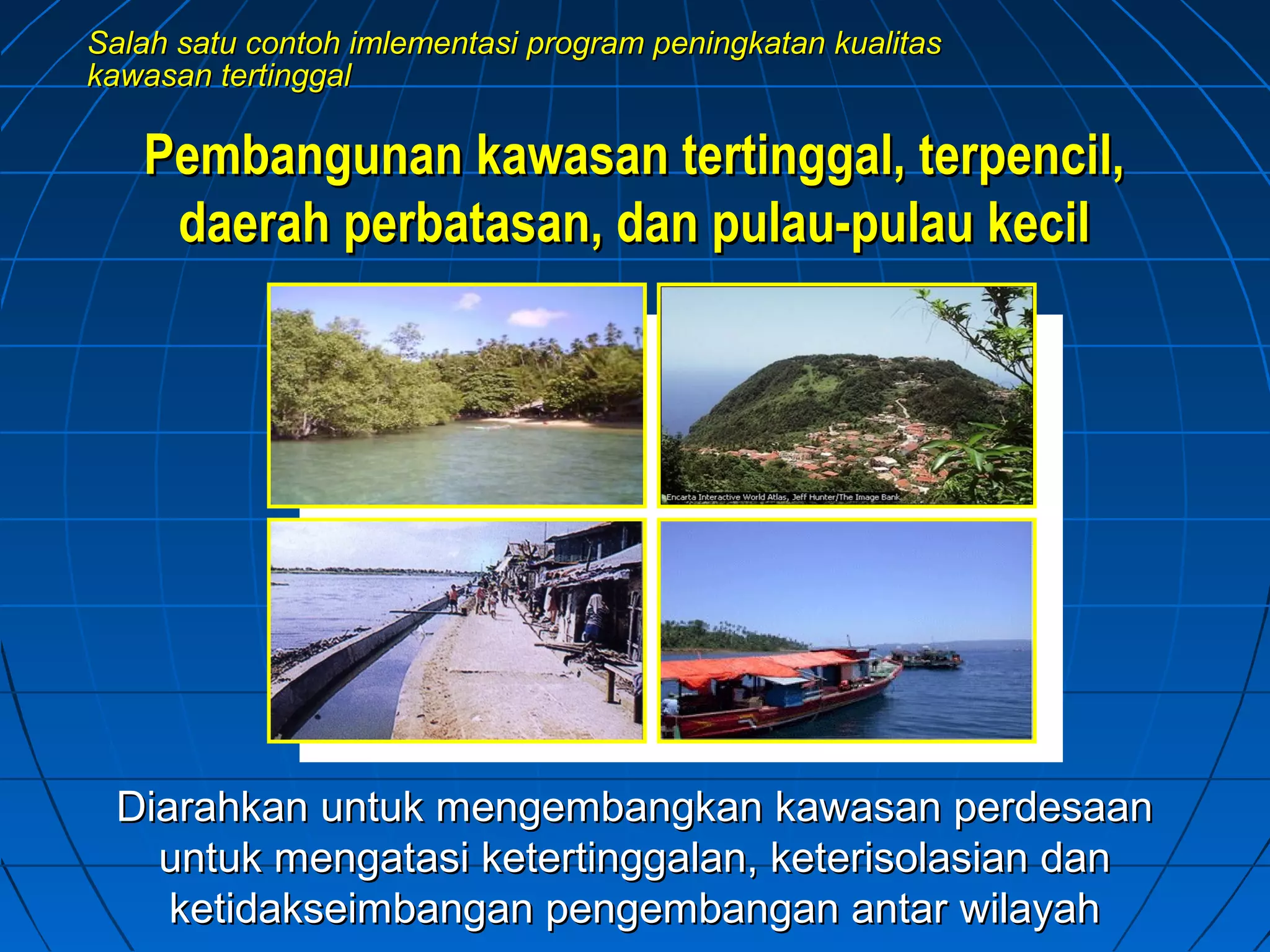 Salah satu contoh imlementasi program peningkatan kualitas kawasan tertinggal

Pembangunan kawasan tertinggal, terpencil, daerah perbatasan, dan pulau-pulau kecil

Encarta Interactive World Atlas, Jeff Hunter/The Image Bank

Diarahkan untuk mengembangkan kawasan perdesaan untuk mengatasi ketertinggalan, keterisolasian dan ketidakseimbangan pengembangan antar wilayah